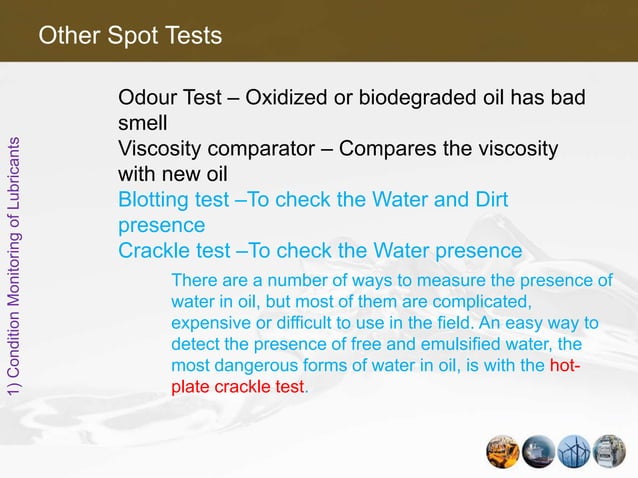 Other Spot Tests

1) Condition Monitoring of Lubricants

Odour Test – Oxidized or biodegraded oil has bad smell
Viscosity comparator – Compares the viscosity with new oil
Blotting test –To check the Water and Dirt presence
Crackle test –To check the Water presence

There are a number of ways to measure the presence of water in oil, but most of them are complicated, expensive or difficult to use in the field. An easy way to detect the presence of free and emulsified water, the most dangerous forms of water in oil, is with the hot-plate crackle test.